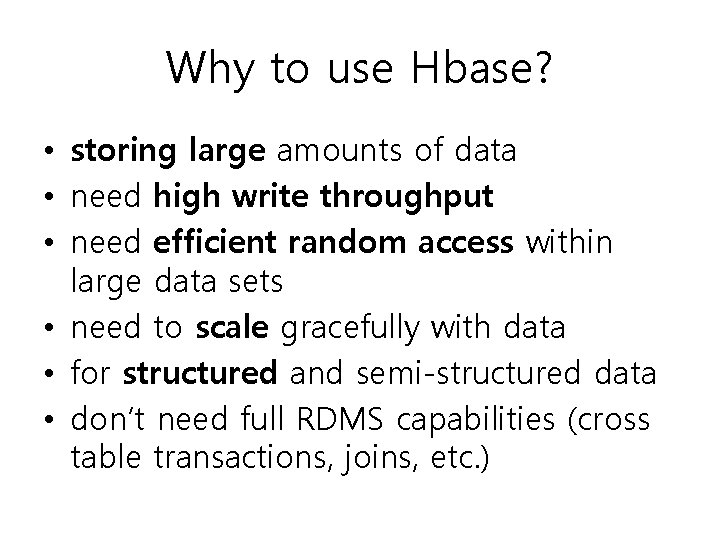 Why to use Hbase?

• storing large amounts of data
• need high write throughput
• need efficient random access within large data sets
• need to scale gracefully with data
• for structured and semi-structured data
• don't need full RDMS capabilities (cross table transactions, joins, etc.)